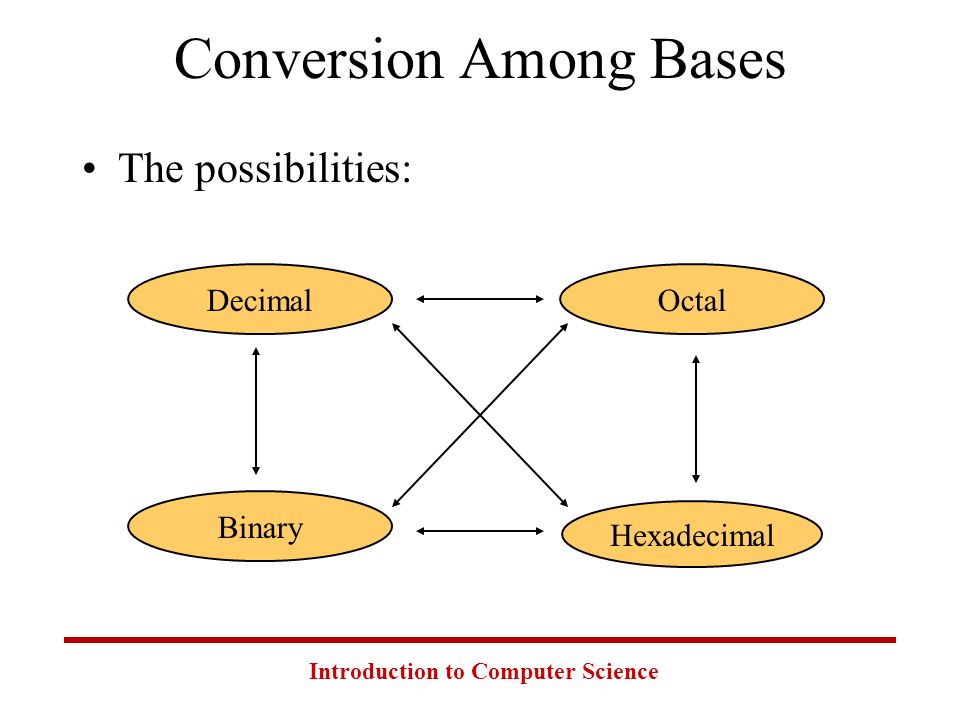 Conversion Among Bases

• The possibilities:

Decimal

Octal

Binary

Hexadecimal

Introduction to Computer Science